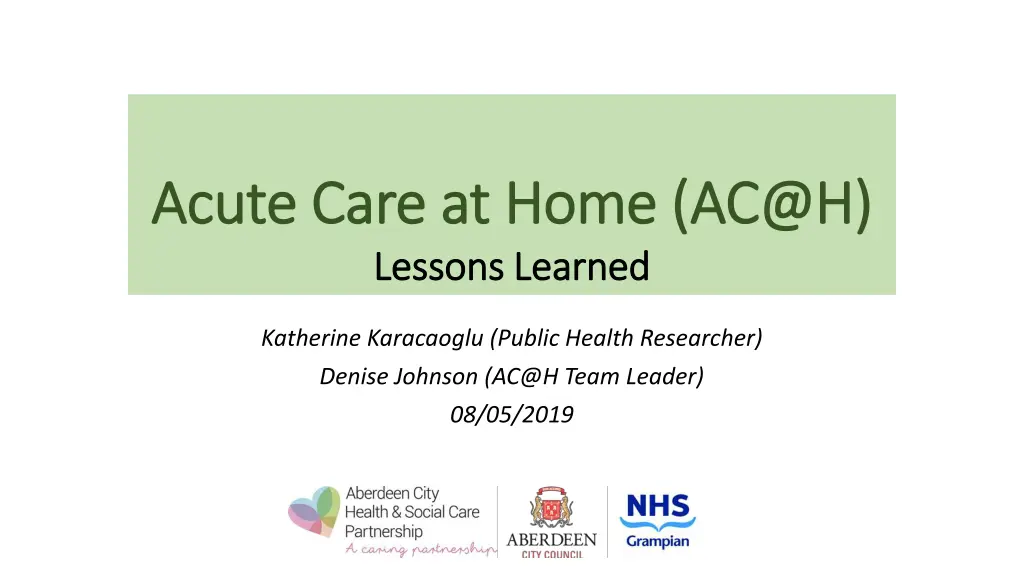 Acute Care at Home (AC@H)
Lessons Learned

Katherine Karacaoglu (Public Health Researcher)
Denise Johnson (AC@H Team Leader)
08/05/2019

Aberdeen City Health & Social Care Partnership
A caring partnership

ABERDEEN CITY COUNCIL

NHS Grampian